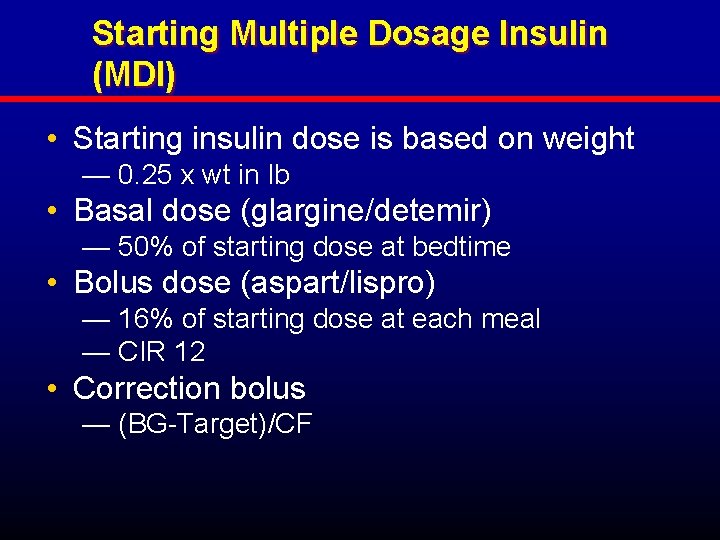 Starting Multiple Dosage Insulin (MDI)

• Starting insulin dose is based on weight
— 0.25 x wt in lb
• Basal dose (glargine/detemir)
— 50% of starting dose at bedtime
• Bolus dose (aspart/lispro)
— 16% of starting dose at each meal
— CIR 12
• Correction bolus
— (BG-Target)/CF